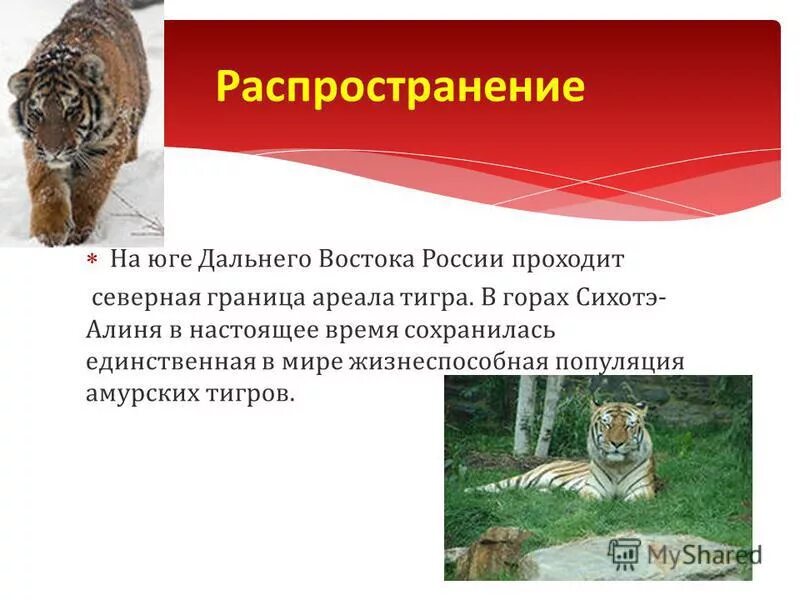 Распространение

* На юге Дальнего Востока России проходит северная граница ареала тигра. В горах Сихотэ-Алиня в настоящее время сохранилась единственная в мире жизнеспособная популяция амурских тигров.

MyShared